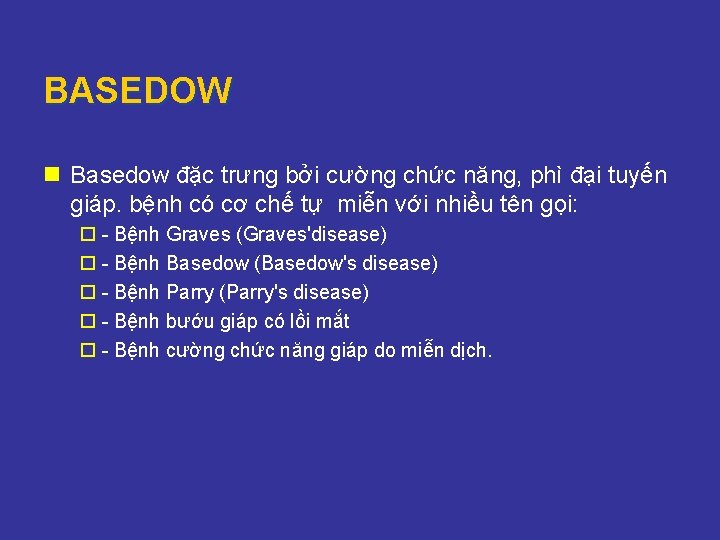 BASEDOW

Basedow đặc trưng bởi cường chức năng, phì đại tuyến giáp. bệnh có cơ chế tự miễn với nhiều tên gọi:

- Bệnh Graves (Graves'disease)
- Bệnh Basedow (Basedow's disease)
- Bệnh Parry (Parry's disease)
- Bệnh bướu giáp có lồi mắt
- Bệnh cường chức năng giáp do miễn dịch.